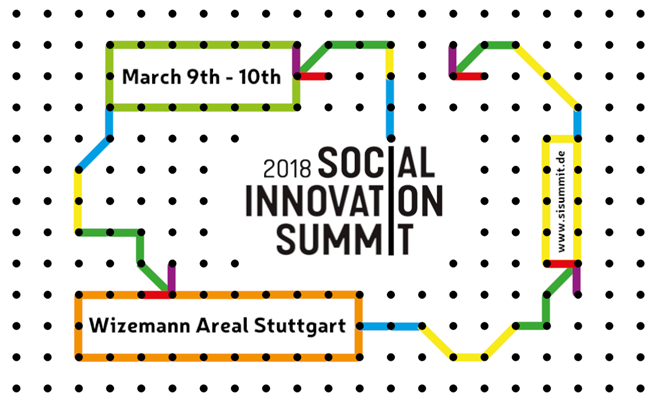 March 9th - 10th

2018 SOCIAL INNOVATION SUMMIT

www.sisummit.de

Wizemann Areal Stuttgart